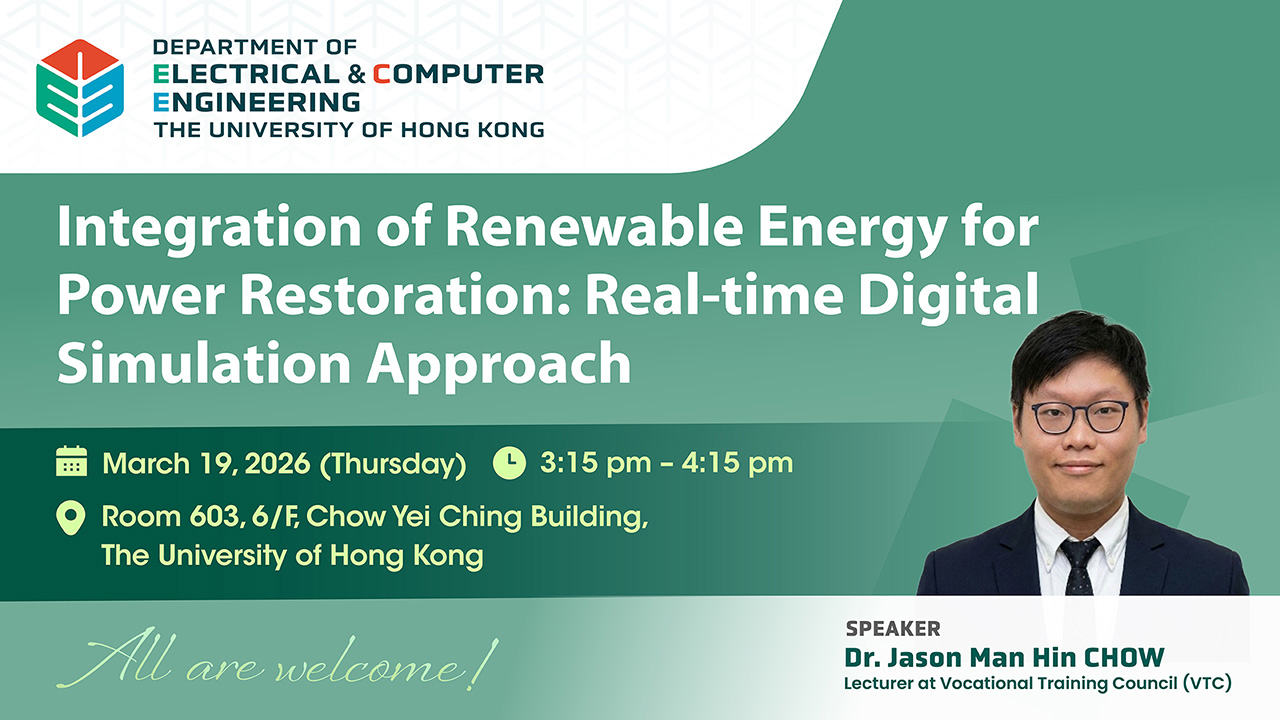 DEPARTMENT OF
ELECTRICAL & COMPUTER
ENGINEERING
THE UNIVERSITY OF HONG KONG

Integration of Renewable Energy for Power Restoration: Real-time Digital Simulation Approach

March 19, 2026 (Thursday)

3:15 pm – 4:15 pm

Room 603, 6/F, Chow Yei Ching Building, The University of Hong Kong

All are welcome!

SPEAKER
Dr. Jason Man Hin CHOW
Lecturer at Vocational Training Council (VTC)